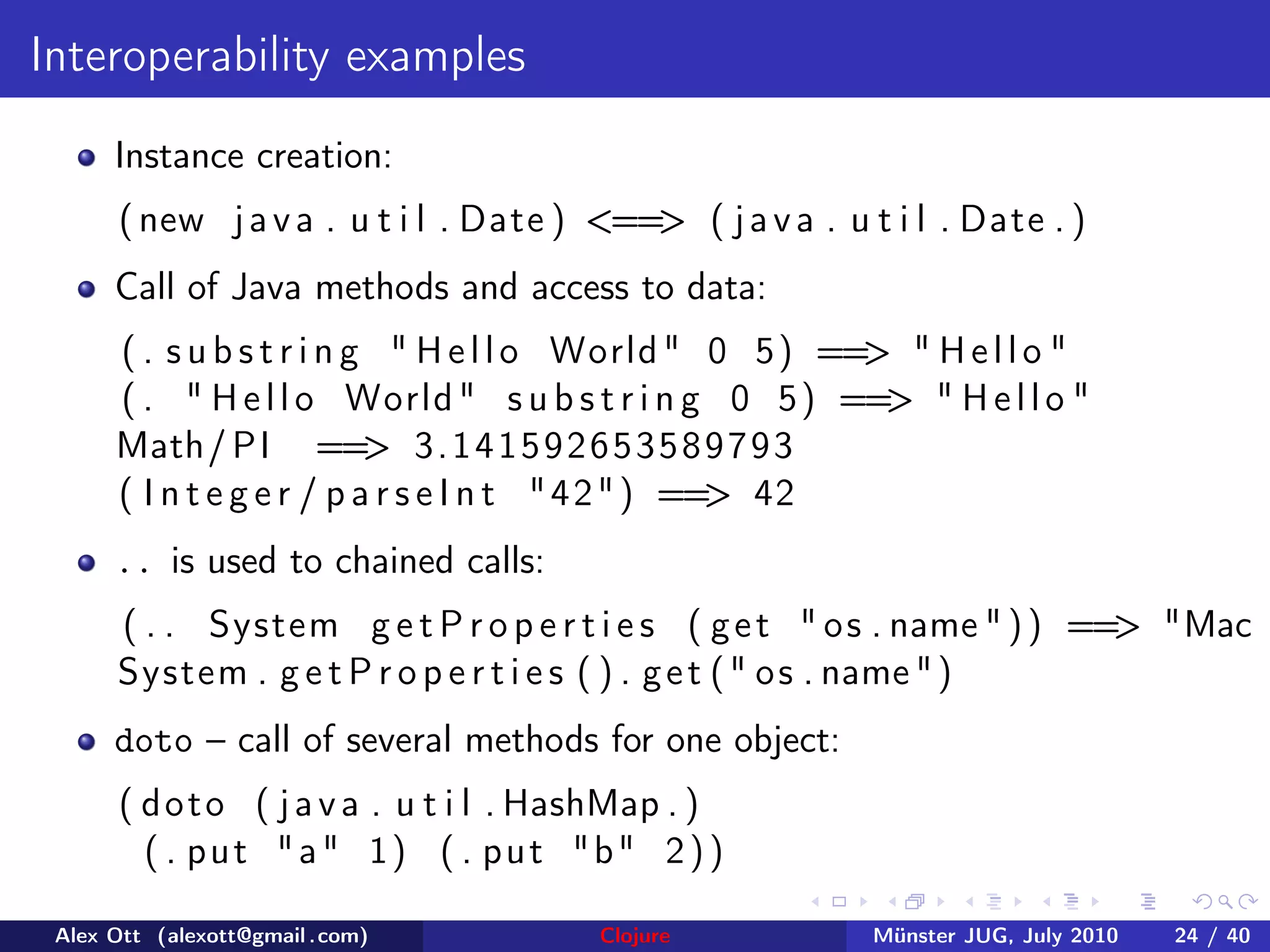 Interoperability examples

Instance creation:

(new java.util.Date) <==> (java.util.Date.)

Call of Java methods and access to data:

(.substring "Hello World" 0 5) ==> "Hello"
(. "Hello World" substring 0 5) ==> "Hello"
Math/PI ==> 3.141592653589793
(Integer/parseInt "42") ==> 42

.. is used to chained calls:

(.. System getProperties (get "os.name")) ==> "Mac
System.getProperties().get("os.name")

doto – call of several methods for one object:

(doto (java.util.HashMap.)
 (.put "a" 1) (.put "b" 2))

Alex Ott (alexott@gmail.com) Clojure Münster JUG, July 2010 24 / 40